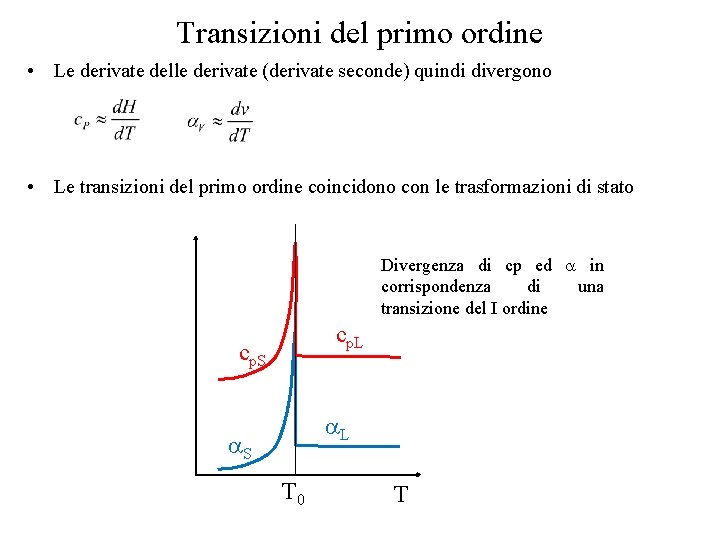 Transizioni del primo ordine

• Le derivate delle derivate (derivate seconde) quindi divergono

$c_P \approx \frac{dH}{dT}$ $\alpha_V \approx \frac{dv}{dT}$

• Le transizioni del primo ordine coincidono con le trasformazioni di stato

Divergenza di cp ed $\alpha$ in corrispondenza di una transizione del I ordine

$c_{pS}$

$c_{pL}$

$\alpha_S$

$\alpha_L$

$T_0$

T